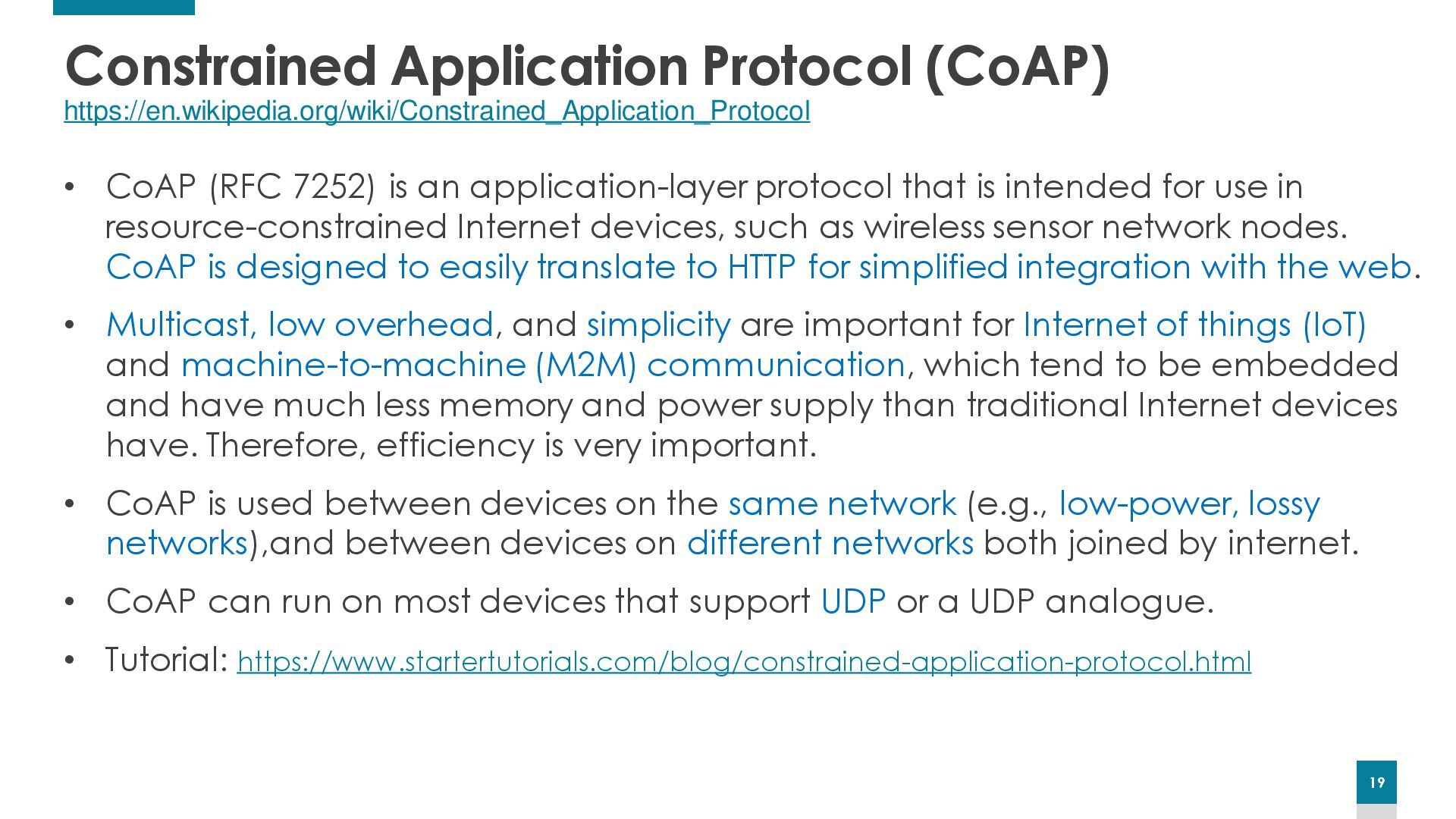 Constrained Application Protocol (CoAP)
https://en.wikipedia.org/wiki/Constrained_Application_Protocol

• CoAP (RFC 7252) is an application-layer protocol that is intended for use in resource-constrained Internet devices, such as wireless sensor network nodes. CoAP is designed to easily translate to HTTP for simplified integration with the web.

• Multicast, low overhead, and simplicity are important for Internet of things (IoT) and machine-to-machine (M2M) communication, which tend to be embedded and have much less memory and power supply than traditional Internet devices have. Therefore, efficiency is very important.

• CoAP is used between devices on the same network (e.g., low-power, lossy networks),and between devices on different networks both joined by internet.

• CoAP can run on most devices that support UDP or a UDP analogue.

• Tutorial: https://www.startertutorials.com/blog/constrained-application-protocol.html

19